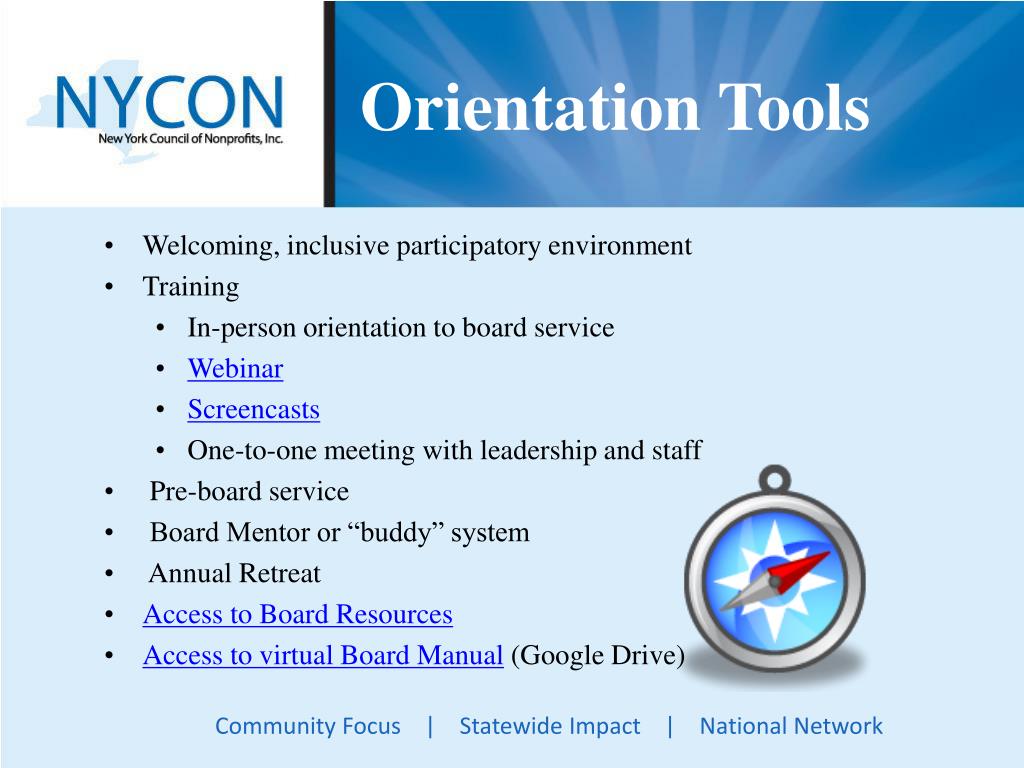 NYCON
New York Council of Nonprofits, Inc.

Orientation Tools

• Welcoming, inclusive participatory environment
• Training
  • In-person orientation to board service
  • Webinar
  • Screencasts
  • One-to-one meeting with leadership and staff
• Pre-board service
• Board Mentor or “buddy” system
• Annual Retreat
• Access to Board Resources
• Access to virtual Board Manual (Google Drive)

Community Focus | Statewide Impact | National Network